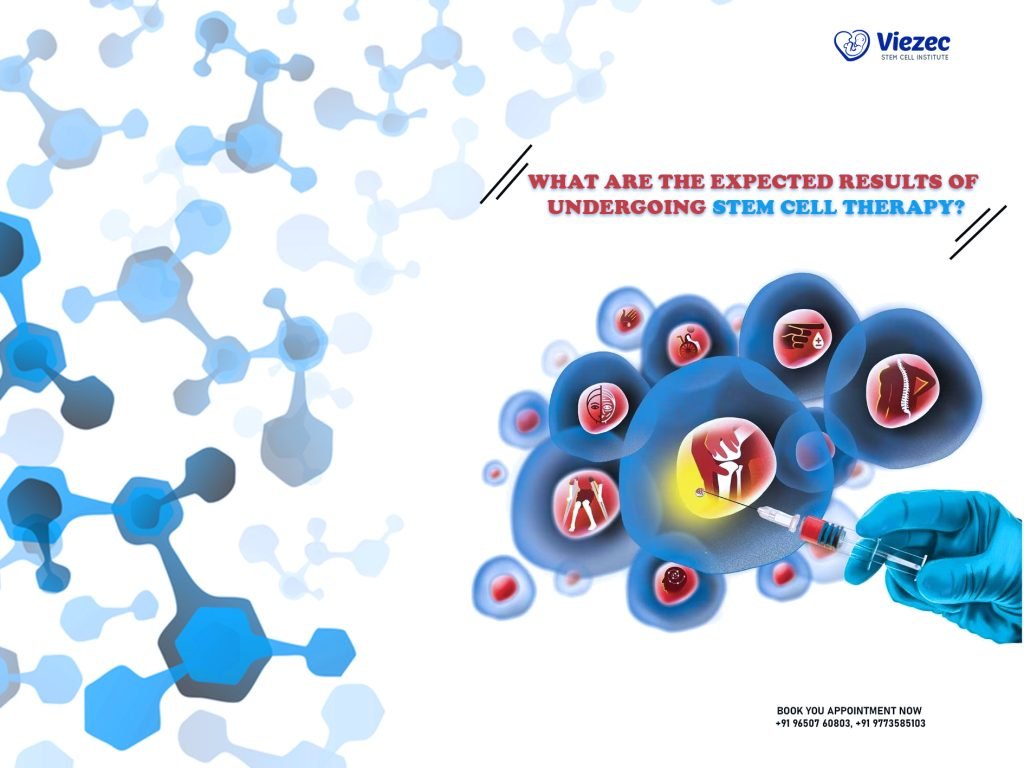 Viezec
STEM CELL INSTITUTE

WHAT ARE THE EXPECTED RESULTS OF UNDERGOING STEM CELL THERAPY?

BOOK YOU APPOINTMENT NOW
+91 96507 60803, +91 9773585103